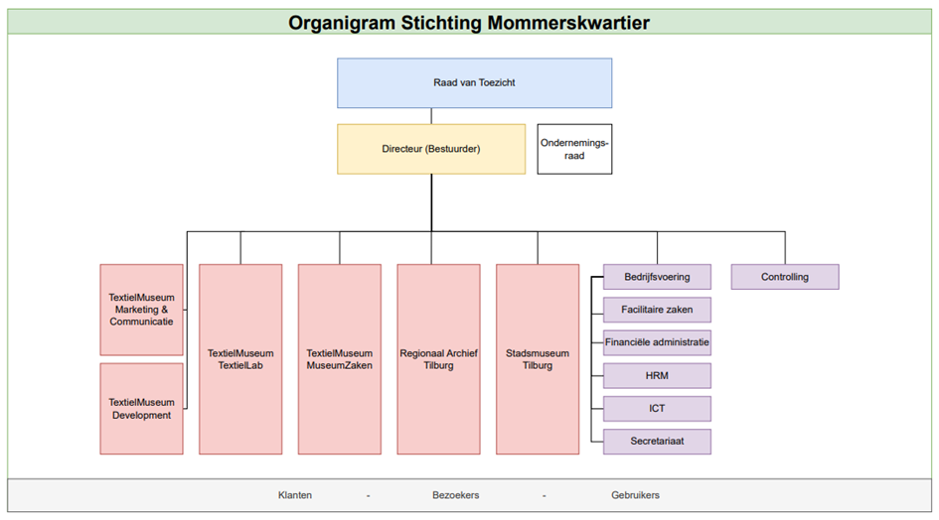 Organigram Stichting Mommerskwartier

Raad van Toezicht

Directeur (Bestuurder)

Ondernemingsraad

TextielMuseum Marketing & Communicatie

TextielMuseum Development

TextielMuseum TextielLab

TextielMuseum MuseumZaken

Regionaal Archief Tilburg

Stadsmuseum Tilburg

Bedrijfsvoering

Facilitaire zaken

Financiële administratie

HRM

ICT

Secretariaat

Controlling

Klanten - Bezoekers - Gebruikers